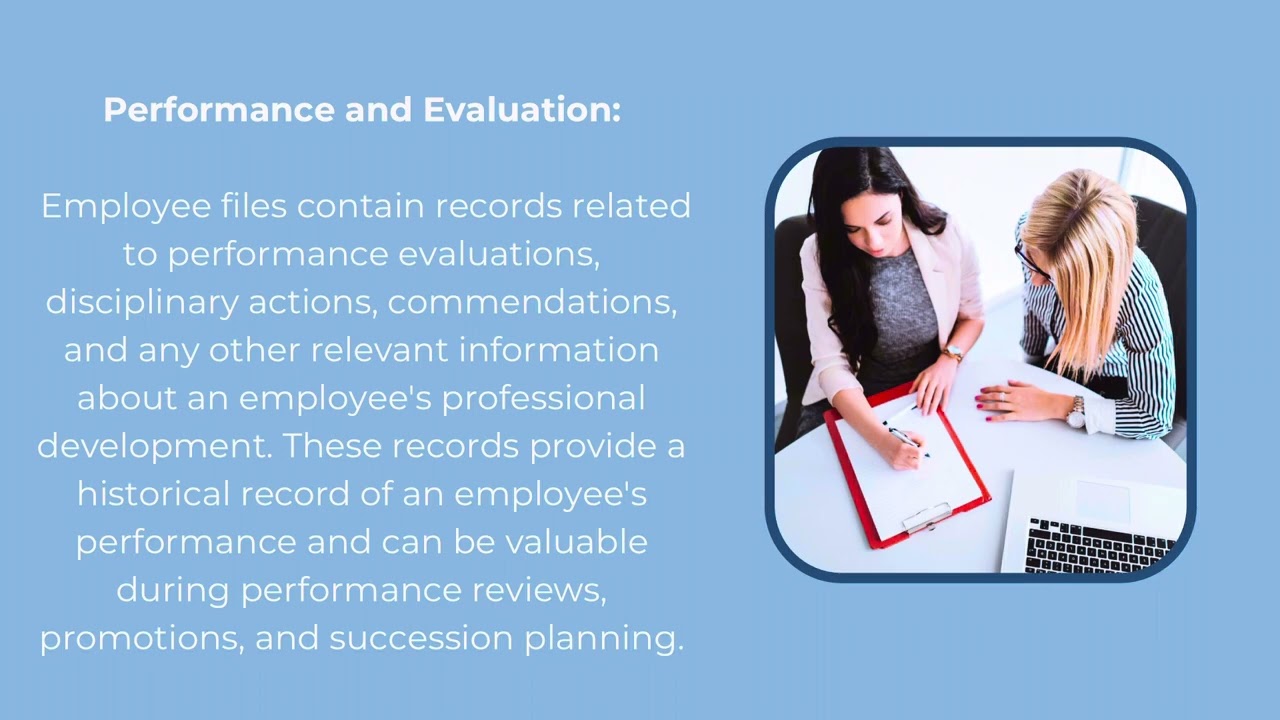 Performance and Evaluation:

Employee files contain records related to performance evaluations, disciplinary actions, commendations, and any other relevant information about an employee's professional development. These records provide a historical record of an employee's performance and can be valuable during performance reviews, promotions, and succession planning.